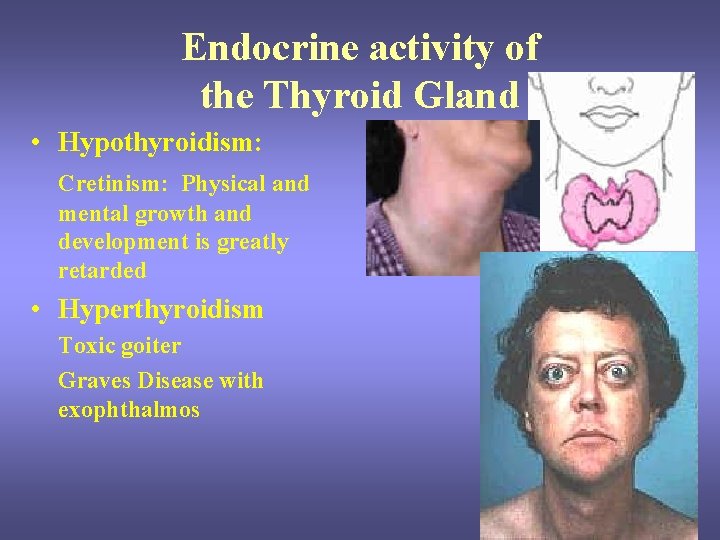 Endocrine activity of the Thyroid Gland

• Hypothyroidism:

Cretinism: Physical and mental growth and development is greatly retarded

• Hyperthyroidism

Toxic goiter

Graves Disease with exophthalmos